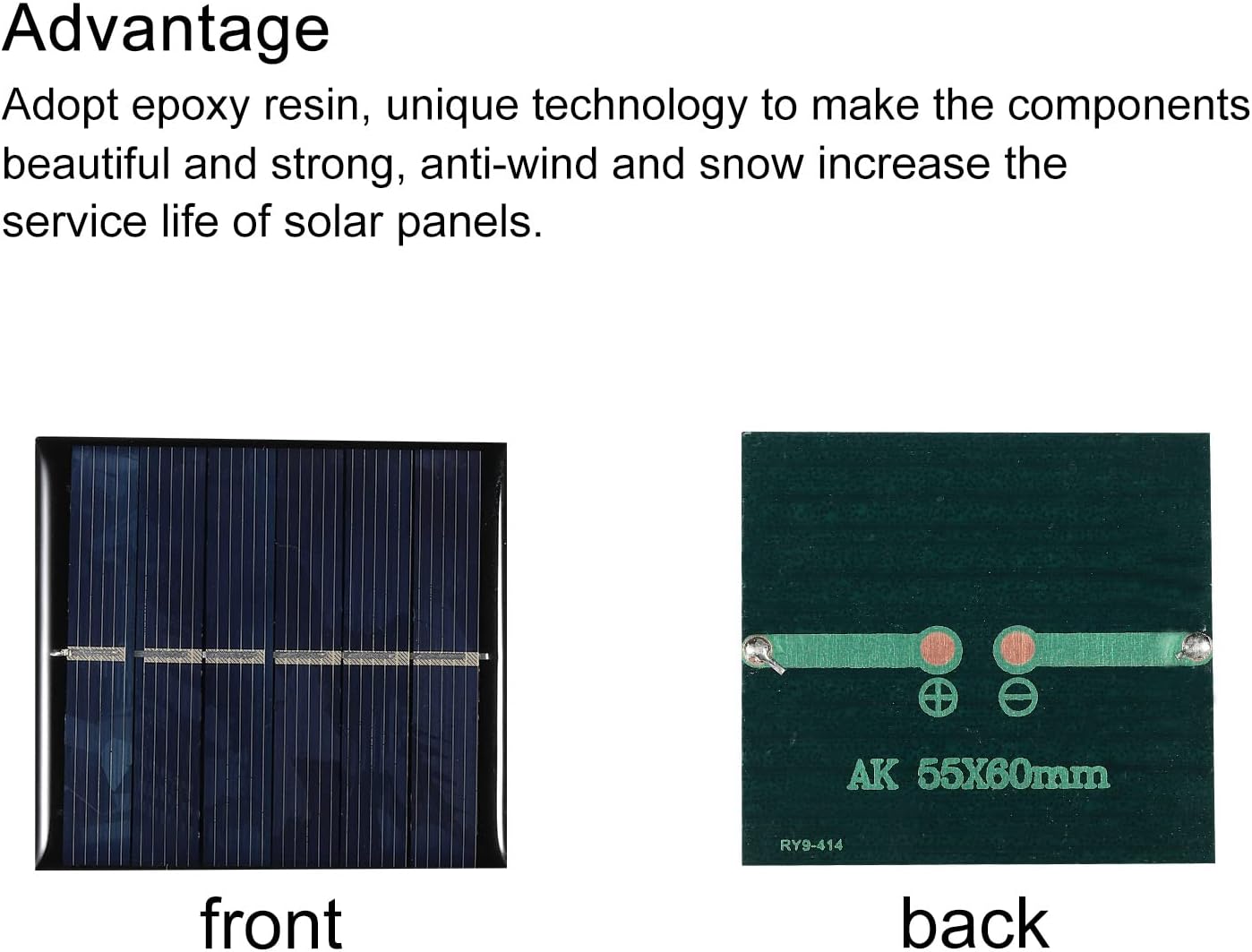 Advantage

Adopt epoxy resin, unique technology to make the components beautiful and strong, anti-wind and snow increase the service life of solar panels.

⊕ ⊖

AK 55X60mm

RY9-414

front

back